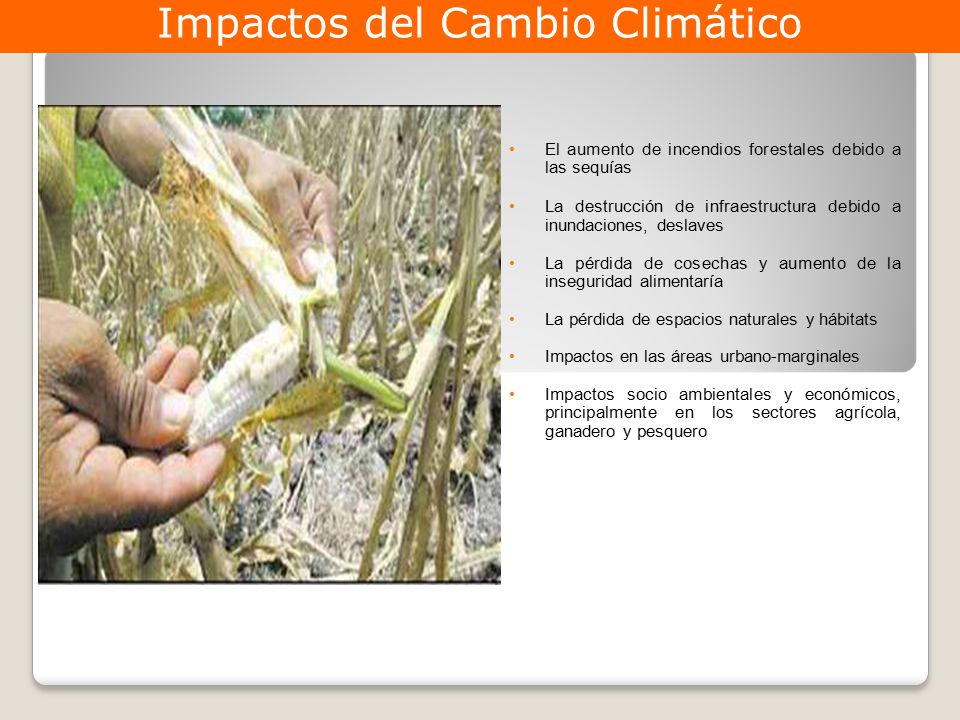 Impactos del Cambio Climático

• El aumento de incendios forestales debido a las sequías

• La destrucción de infraestructura debido a inundaciones, deslaves

• La pérdida de cosechas y aumento de la inseguridad alimentaría

• La pérdida de espacios naturales y hábitats

• Impactos en las áreas urbano-marginales

• Impactos socio ambientales y económicos, principalmente en los sectores agrícola, ganadero y pesquero